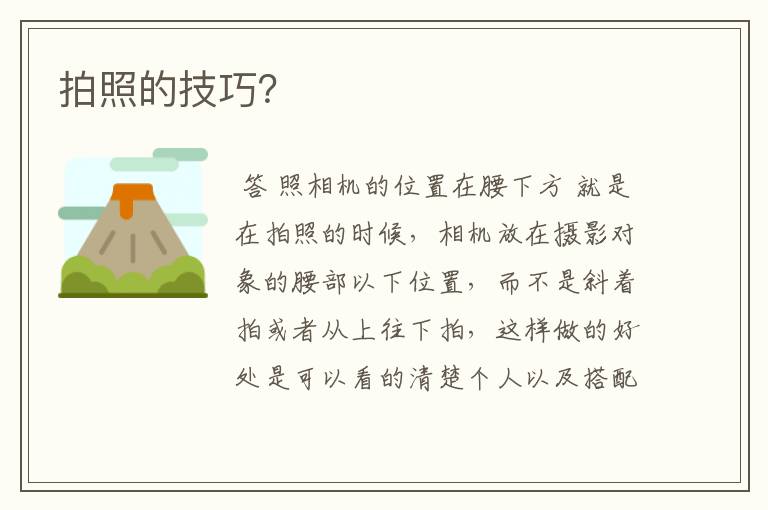 拍照的技巧?

答 照相机的位置在腰下方 就是在拍照的时候，相机放在摄影对象的腰部以下位置，而不是斜着拍或者从上往下拍，这样做的好处是可以看的清楚个人以及搭配